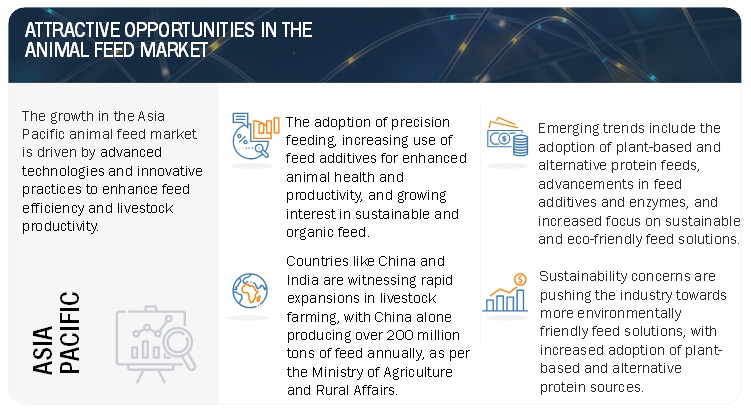 ATTRACTIVE OPPORTUNITIES IN THE ANIMAL FEED MARKET

The growth in the Asia Pacific animal feed market is driven by advanced technologies and innovative practices to enhance feed efficiency and livestock productivity.

ASIA PACIFIC

The adoption of precision feeding, increasing use of feed additives for enhanced animal health and productivity, and growing interest in sustainable and organic feed.

Countries like China and India are witnessing rapid expansions in livestock farming, with China alone producing over 200 million tons of feed annually, as per the Ministry of Agriculture and Rural Affairs.

Emerging trends include the adoption of plant-based and alternative protein feeds, advancements in feed additives and enzymes, and increased focus on sustainable and eco-friendly feed solutions.

Sustainability concerns are pushing the industry towards more environmentally friendly feed solutions, with increased adoption of plant-based and alternative protein sources.